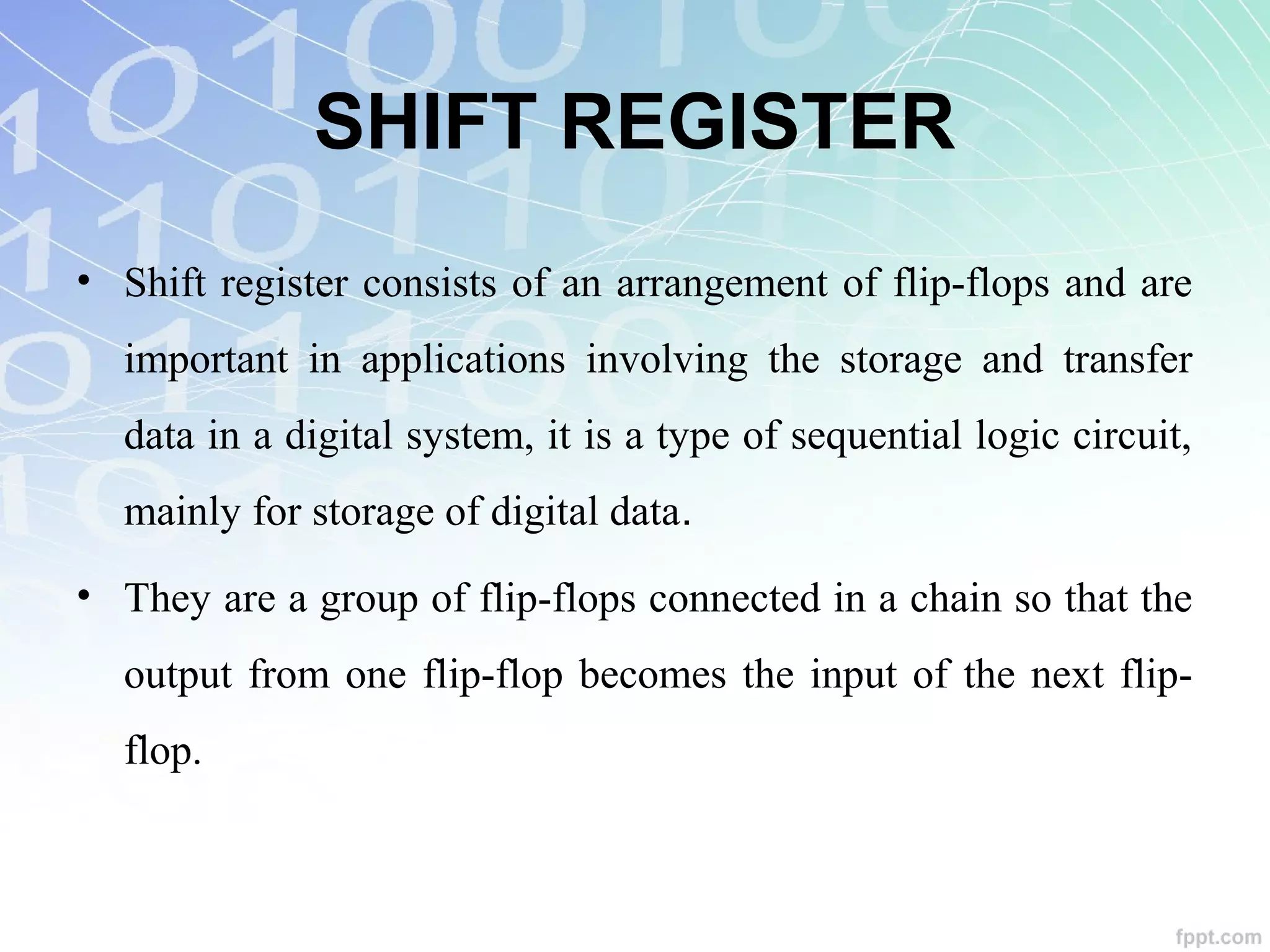 SHIFT REGISTER

• Shift register consists of an arrangement of flip-flops and are important in applications involving the storage and transfer data in a digital system, it is a type of sequential logic circuit, mainly for storage of digital data.

• They are a group of flip-flops connected in a chain so that the output from one flip-flop becomes the input of the next flip-flop.

fppt.com